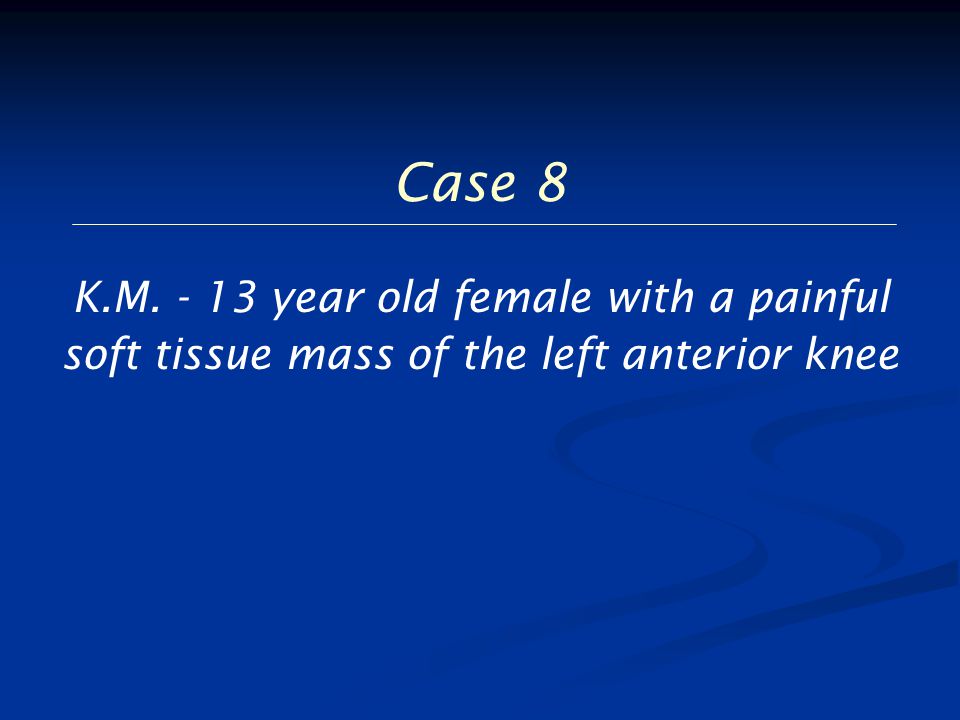 Case 8

K.M. - 13 year old female with a painful soft tissue mass of the left anterior knee